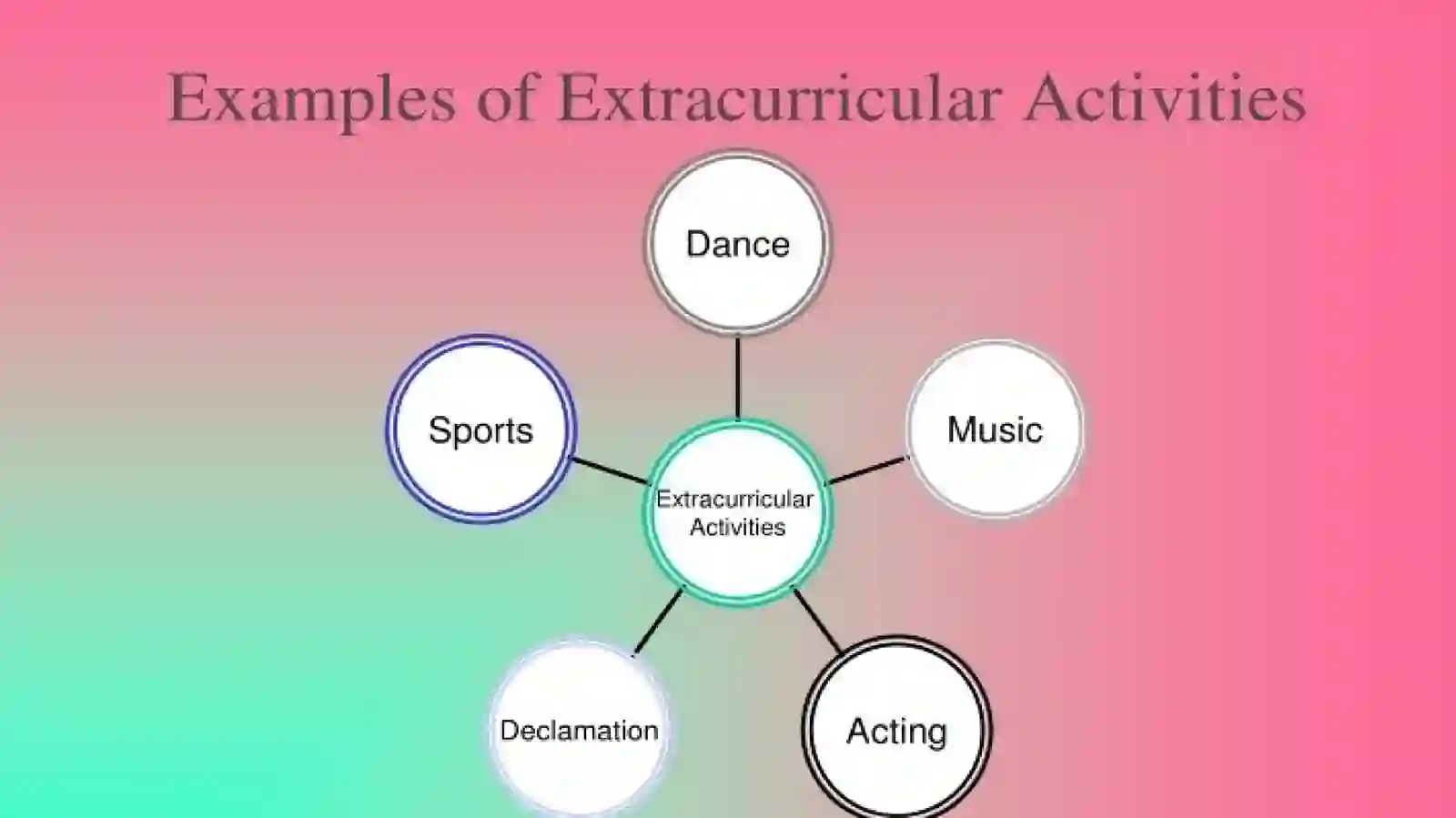 Examples of Extracurricular Activities

Dance

Sports

Music

Extracurricular Activities

Declamation

Acting